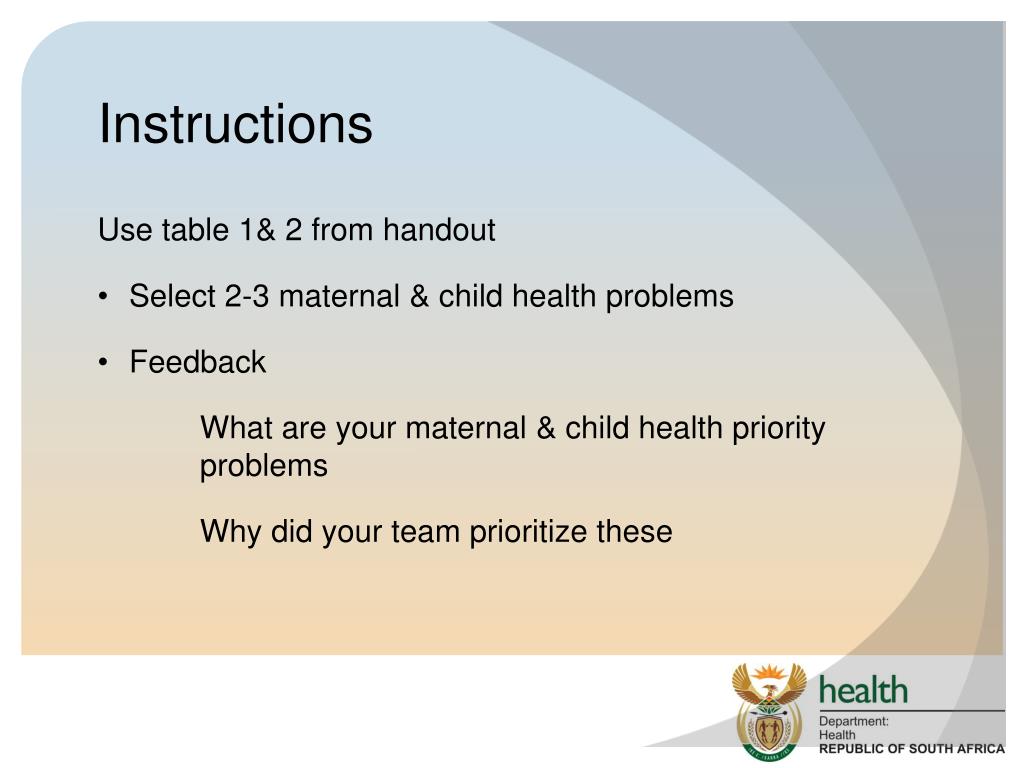 Instructions

Use table 1& 2 from handout

• Select 2-3 maternal & child health problems

• Feedback

What are your maternal & child health priority problems

Why did your team prioritize these

health

Department:
Health
REPUBLIC OF SOUTH AFRICA